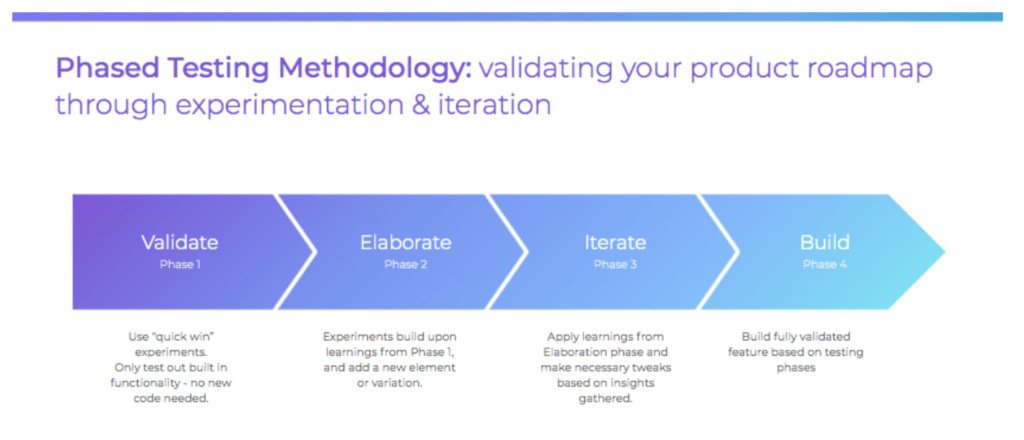 Phased Testing Methodology: validating your product roadmap through experimentation & iteration

Validate
Phase 1

Elaborate
Phase 2

Iterate
Phase 3

Build
Phase 4

Use "quick win" experiments. Only test out built in functionality - no new code needed.

Experiments build upon learnings from Phase 1, and add a new element or variation.

Apply learnings from Elaboration phase and make necessary tweaks based on insights gathered.

Build fully validated feature based on testing phases